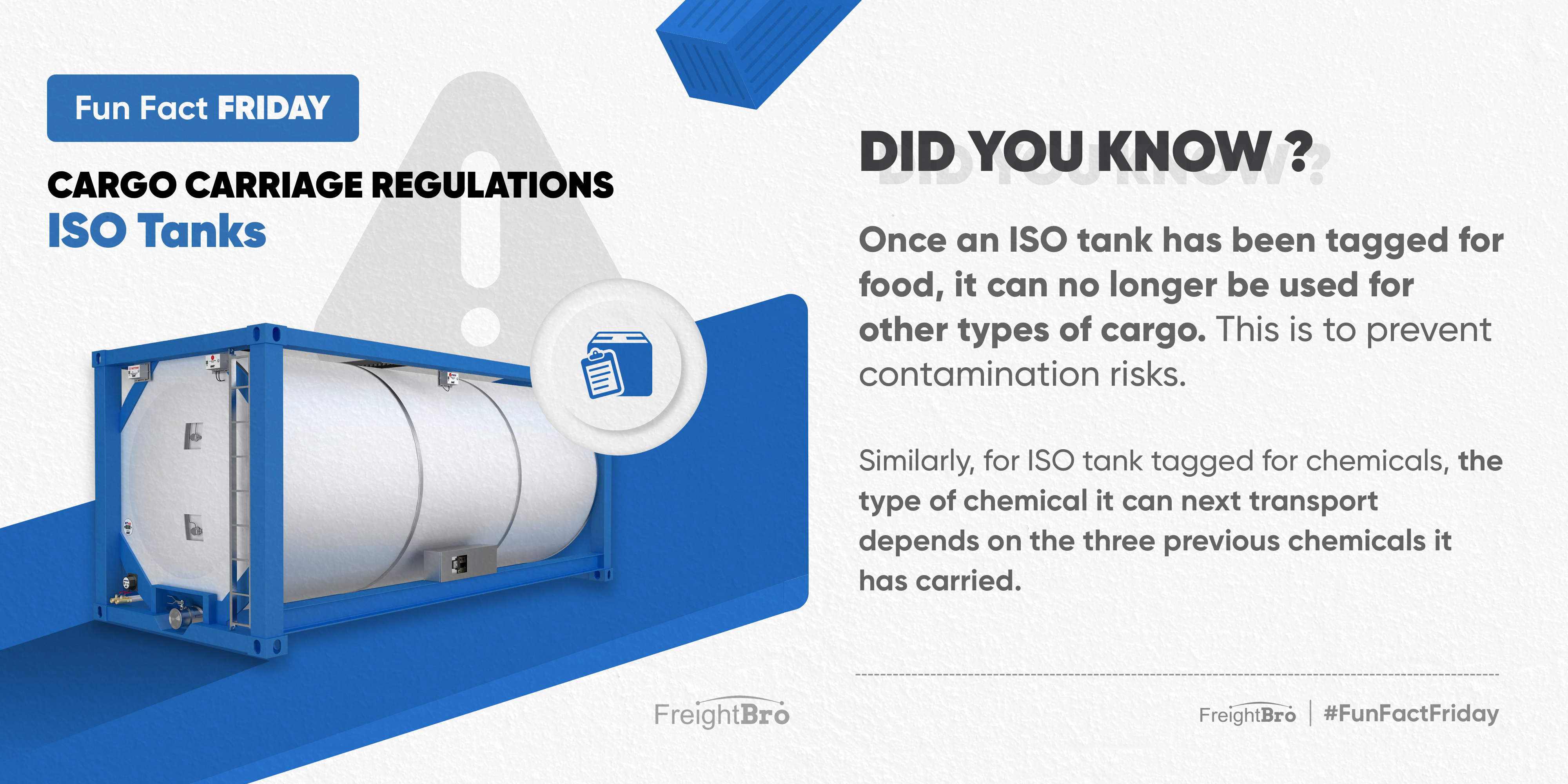 Fun Fact FRIDAY

CARGO CARRIAGE REGULATIONS
ISO Tanks

DID YOU KNOW ?

Once an ISO tank has been tagged for food, it can no longer be used for other types of cargo. This is to prevent contamination risks.

Similarly, for ISO tank tagged for chemicals, the type of chemical it can next transport depends on the three previous chemicals it has carried.

FreightBro

FreightBro | #FunFactFriday